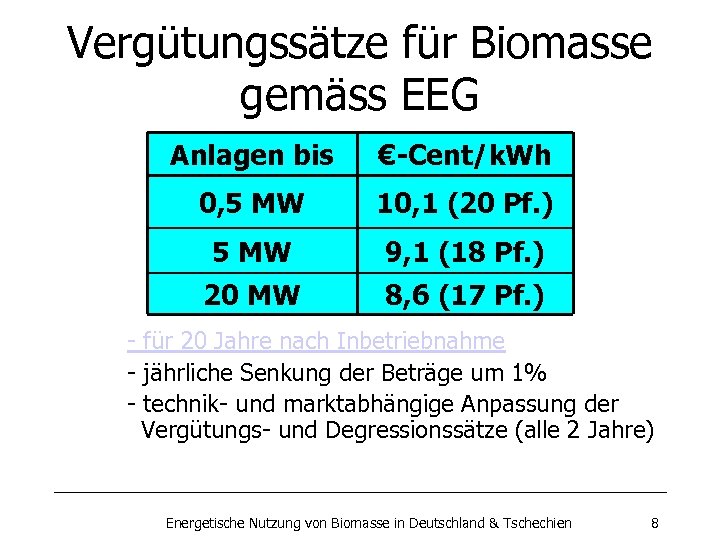 Vergütungssätze für Biomasse gemäss EEG

| Anlagen bis | €-Cent/kWh |
|---|---|
| 0,5 MW | 10,1 (20 Pf.) |
| 5 MW | 9,1 (18 Pf.) |
| 20 MW | 8,6 (17 Pf.) |

- für 20 Jahre nach Inbetriebnahme
- jährliche Senkung der Beträge um 1%
- technik- und marktabhängige Anpassung der Vergütungs- und Degressionssätze (alle 2 Jahre)

Energetische Nutzung von Biomasse in Deutschland & Tschechien 8